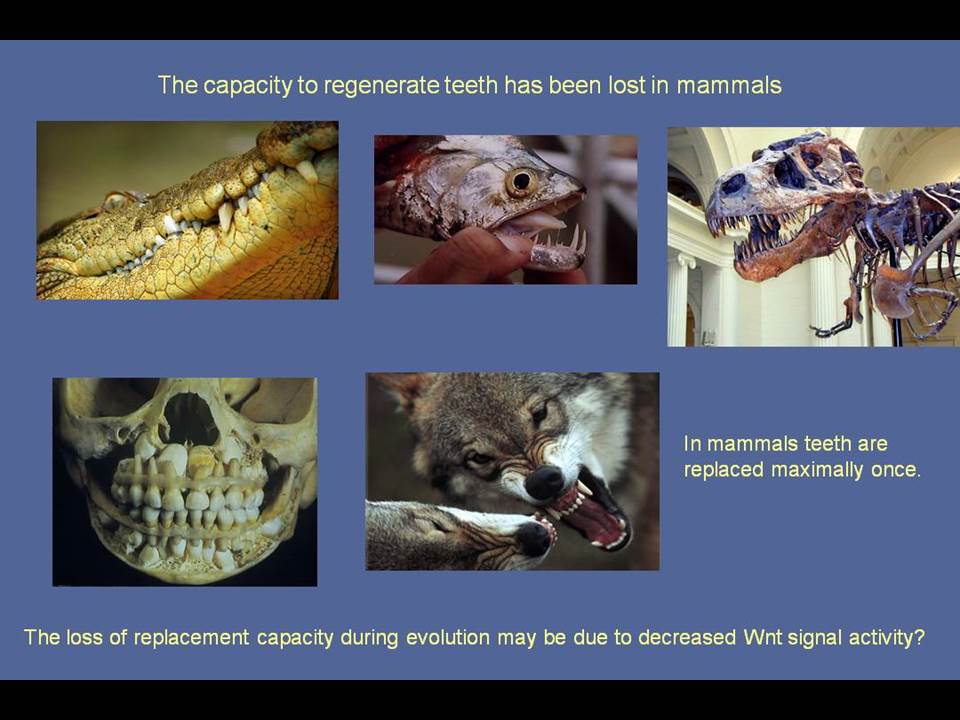 The capacity to regenerate teeth has been lost in mammals

In mammals teeth are replaced maximally once.

The loss of replacement capacity during evolution may be due to decreased Wnt signal activity?